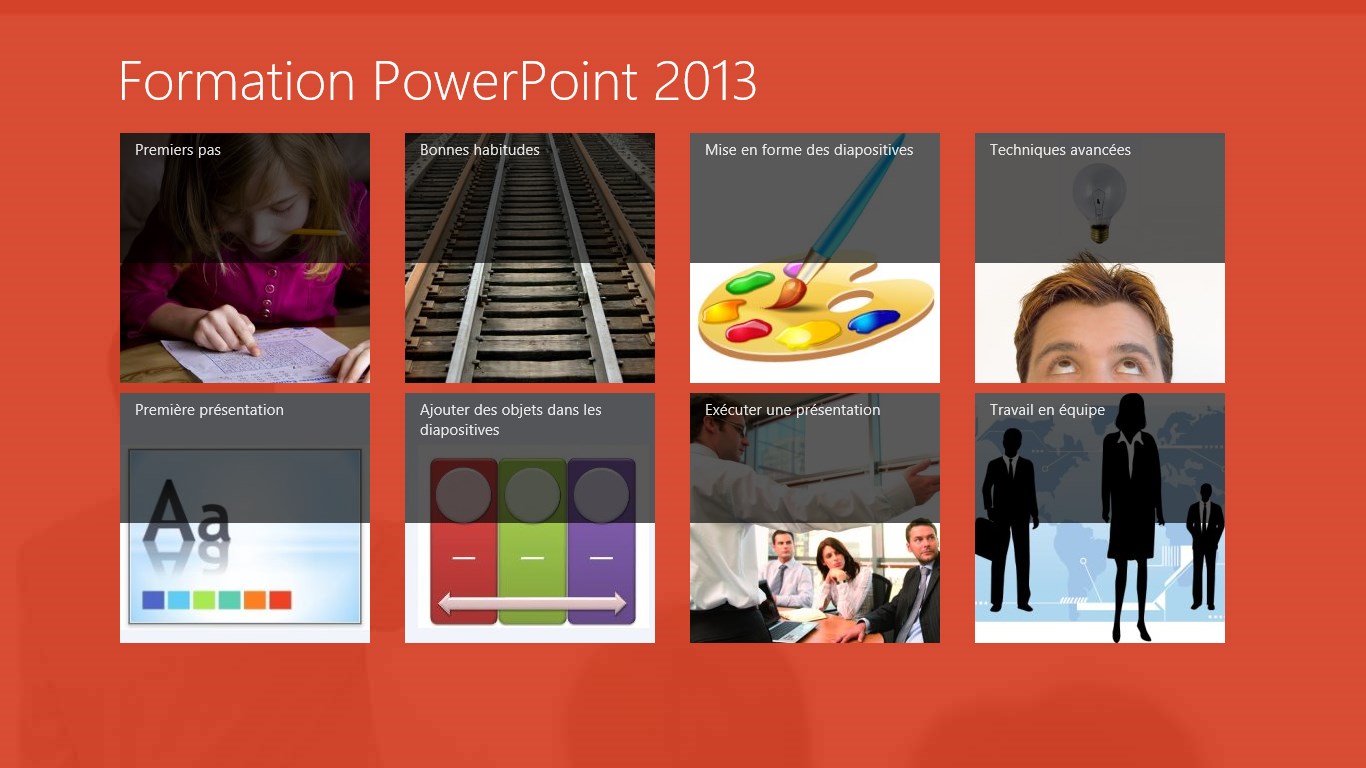 Formation PowerPoint 2013

Premiers pas

Bonnes habitudes

Mise en forme des diapositives

Techniques avancées

Première présentation

Aa

Ajouter des objets dans les diapositives

Exécuter une présentation

Travail en équipe